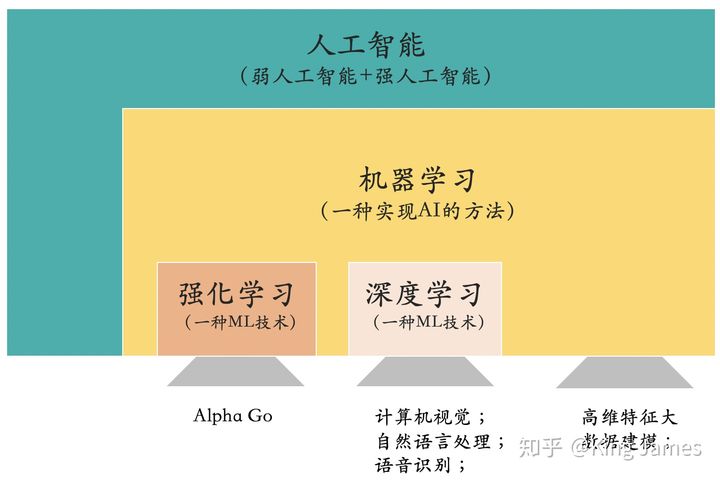 人工智能
（弱人工智能+强人工智能）

机器学习
（一种实现AI的方法）

强化学习
（一种ML技术）

深度学习
（一种ML技术）

Alpha Go

计算机视觉；
自然语言处理；
语音识别；

高维特征大数据建模；

知乎 @King James